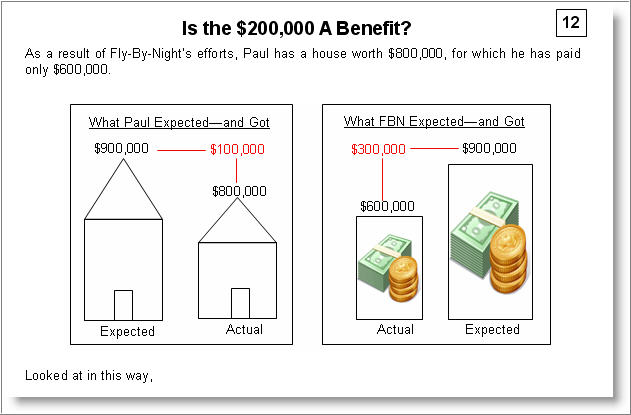 Is the \$200,000 A Benefit?

12

As a result of Fly-By-Night's efforts, Paul has a house worth \$800,000, for which he has paid only \$600,000.

What Paul Expected—and Got

\$900,000

\$100,000

\$800,000

Expected

Actual

What FBN Expected—and Got

\$300,000

\$900,000

\$600,000

Actual

Expected

Looked at in this way,